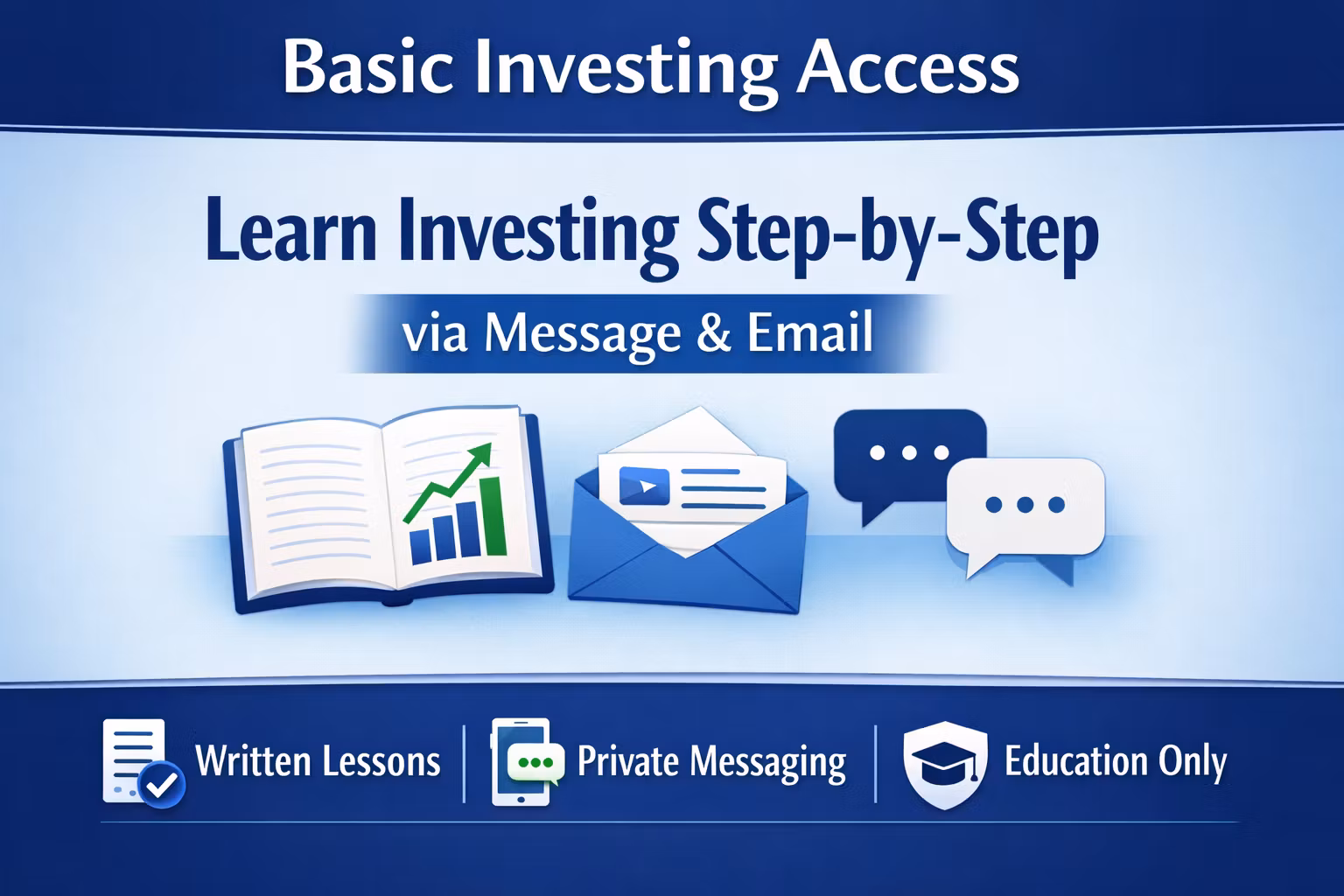 Basic Investing Access

Learn Investing Step-by-Step

via Message & Email

Written Lessons | Private Messaging | Education Only